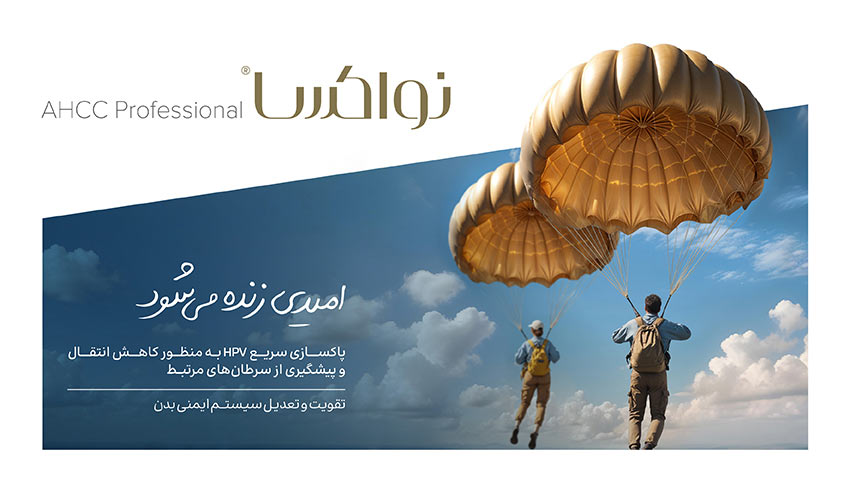 نواکسا®
AHCC Professional

امیدی زنده می‌شود

پاکسازی سریع HPV به منظور کاهش انتقال و پیشگیری از سرطان‌های مرتبط

تقویت و تعدیل سیستم ایمنی بدن